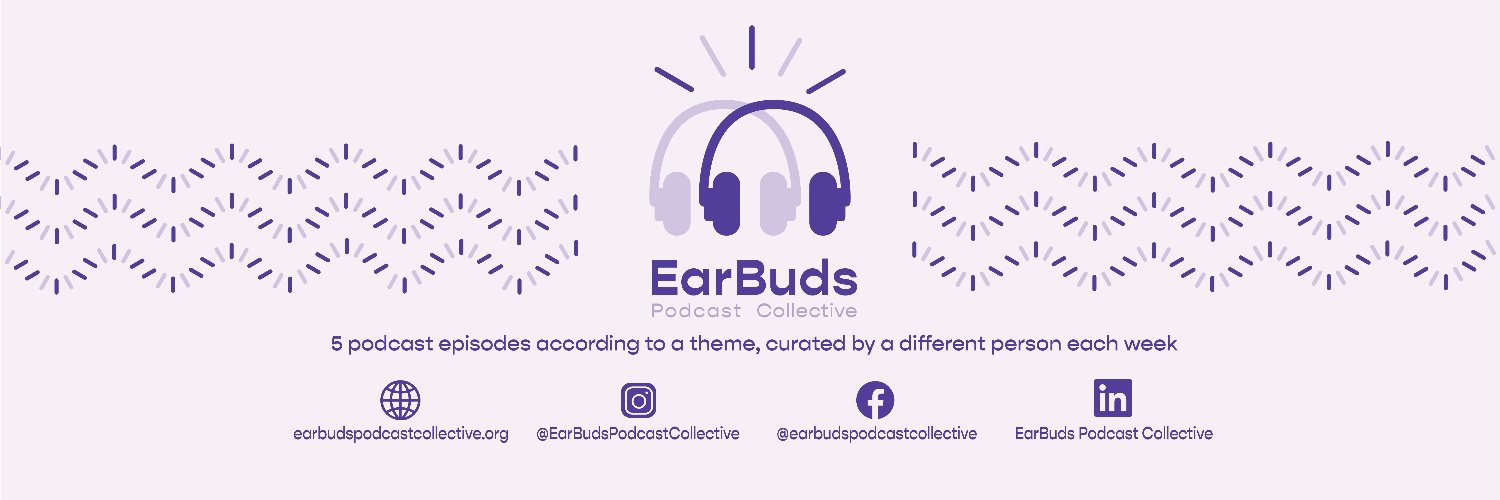 EarBuds
Podcast Collective

5 podcast episodes according to a theme, curated by a different person each week

earbudspodcastcollective.org

@EarBudsPodcastCollective

@earbudspodcastcollective

EarBuds Podcast Collective